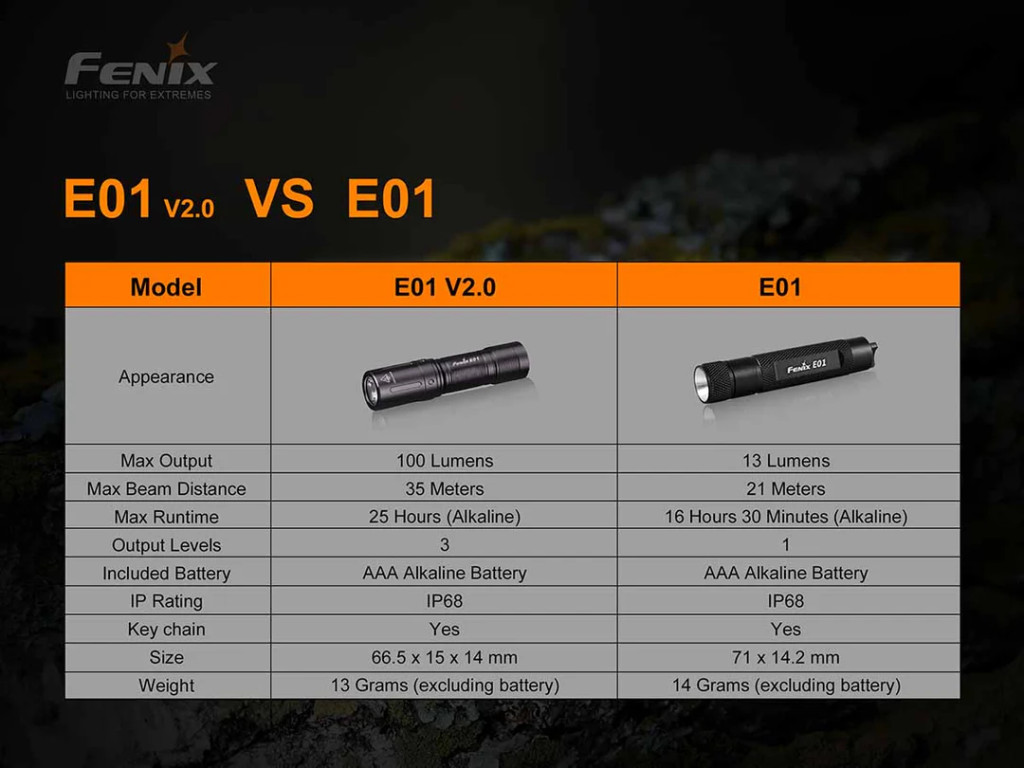 FENIX
LIGHTING FOR EXTREMES

E01 V2.0 VS E01

| Model | E01 V2.0 | E01 |
|---|---|---|
| Appearance | FENIX E01 | FENIX E01 |
| Max Output | 100 Lumens | 13 Lumens |
| Max Beam Distance | 35 Meters | 21 Meters |
| Max Runtime | 25 Hours (Alkaline) | 16 Hours 30 Minutes (Alkaline) |
| Output Levels | 3 | 1 |
| Included Battery | AAA Alkaline Battery | AAA Alkaline Battery |
| IP Rating | IP68 | IP68 |
| Key chain | Yes | Yes |
| Size | 66.5 x 15 x 14 mm | 71 x 14.2 mm |
| Weight | 13 Grams (excluding battery) | 14 Grams (excluding battery) |